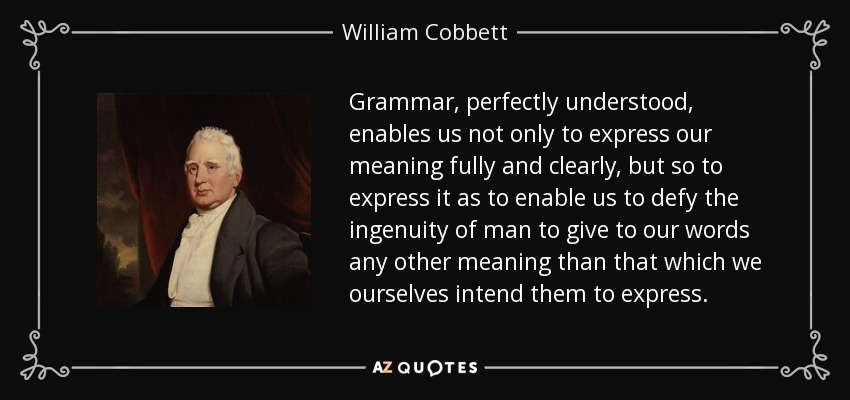 William Cobbett

Grammar, perfectly understood, enables us not only to express our meaning fully and clearly, but so to express it as to enable us to defy the ingenuity of man to give to our words any other meaning than that which we ourselves intend them to express.

AZ QUOTES